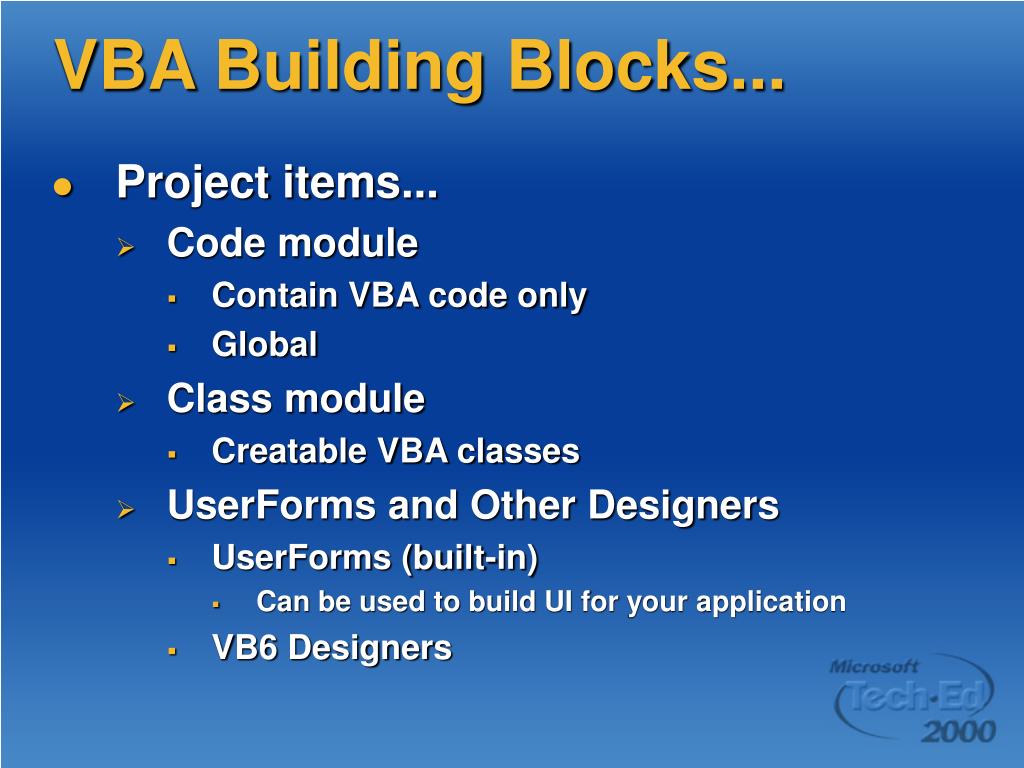 VBA Building Blocks...

Project items...

Code module

Contain VBA code only

Global

Class module

Creatable VBA classes

UserForms and Other Designers

UserForms (built-in)

Can be used to build UI for your application

VB6 Designers

Microsoft Tech·Ed 2000